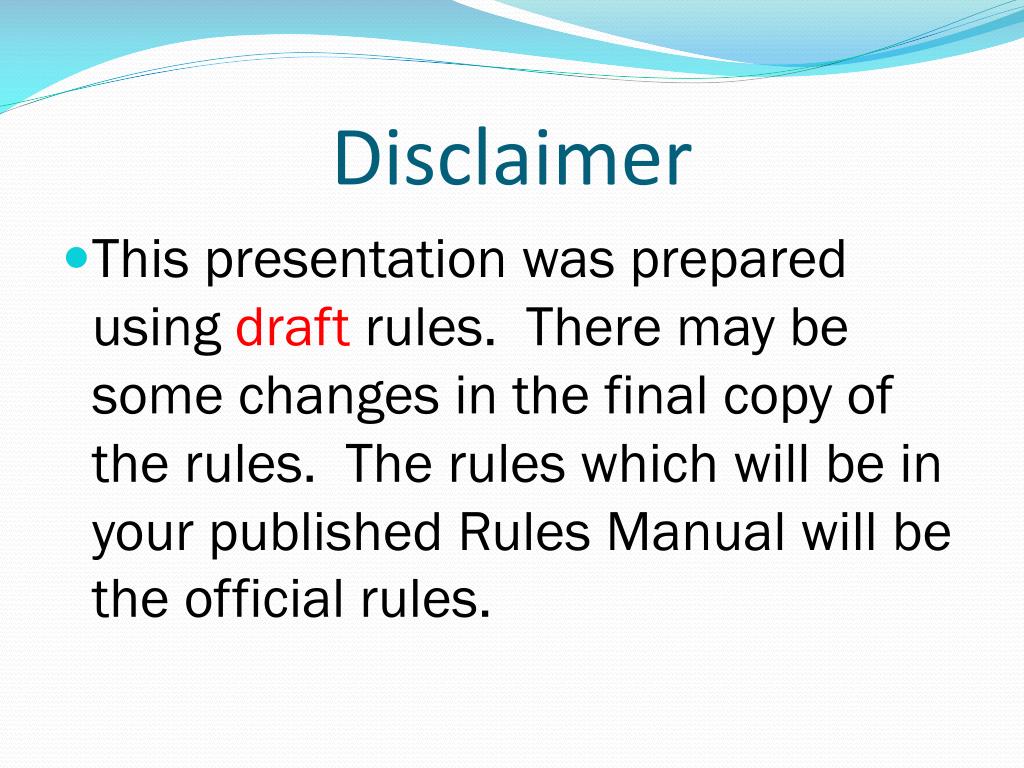 Disclaimer

This presentation was prepared using draft rules.  There may be some changes in the final copy of the rules.  The rules which will be in your published Rules Manual will be the official rules.